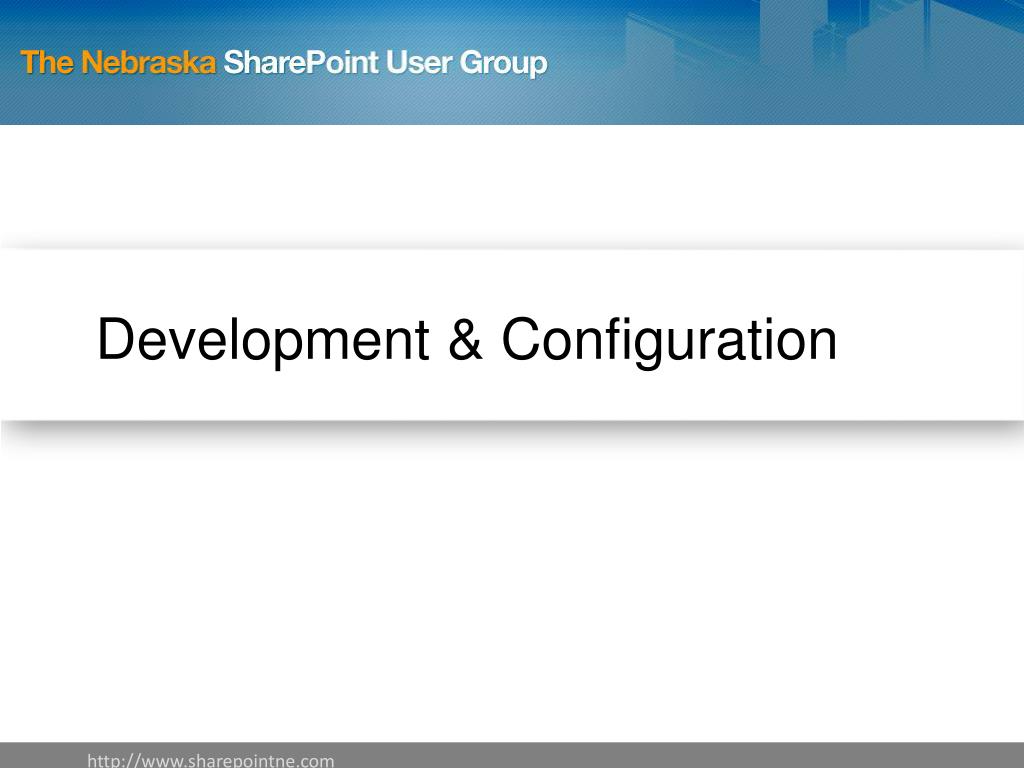 The Nebraska SharePoint User Group

Development & Configuration

http://www.sharepointne.com